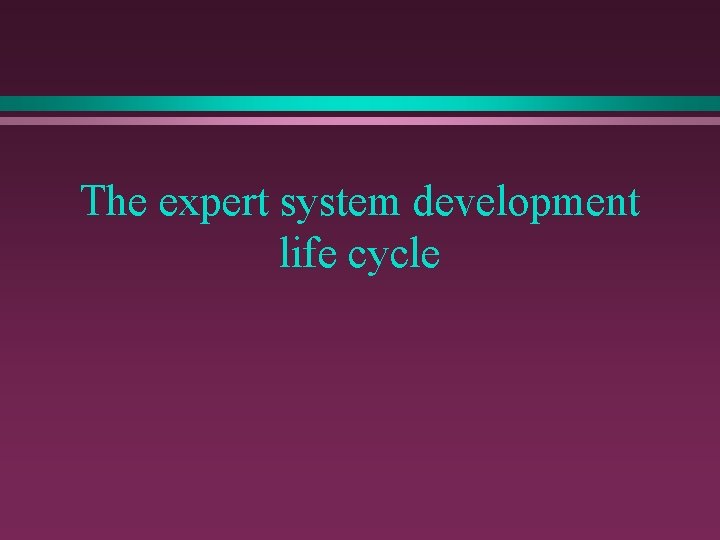 The expert system development life cycle